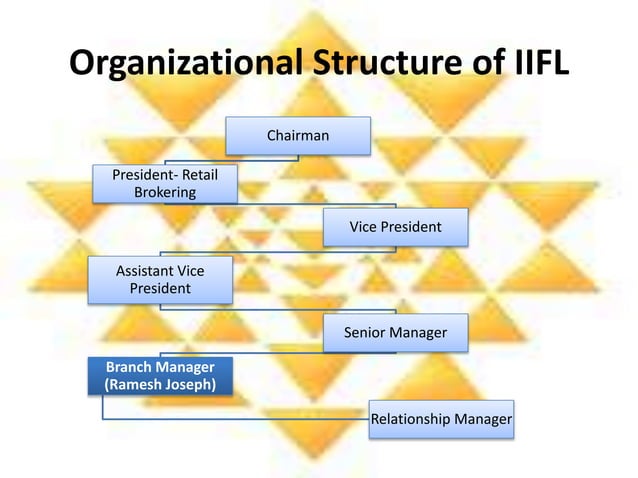 Organizational Structure of IIFL

Chairman

President- Retail Brokering

Vice President

Assistant Vice President

Senior Manager

Branch Manager (Ramesh Joseph)

Relationship Manager